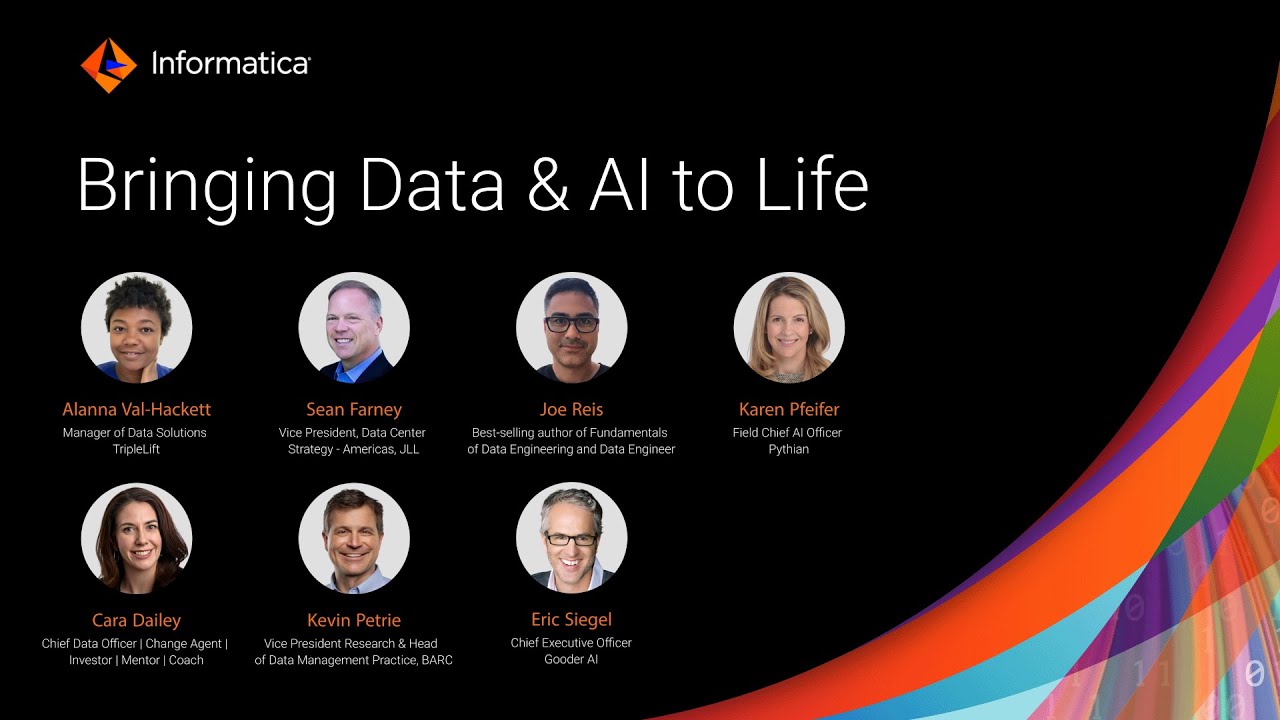 Informatica

Bringing Data & AI to Life

Alanna Val-Hackett
Manager of Data Solutions TripleLift

Sean Farney
Vice President, Data Center Strategy - Americas, JLL

Joe Reis
Best-selling author of Fundamentals of Data Engineering and Data Engineer

Karen Pfeifer
Field Chief AI Officer Pythian

Cara Dailey
Chief Data Officer | Change Agent | Investor | Mentor | Coach

Kevin Petrie
Vice President Research & Head of Data Management Practice, BARC

Eric Siegel
Chief Executive Officer Gooder AI